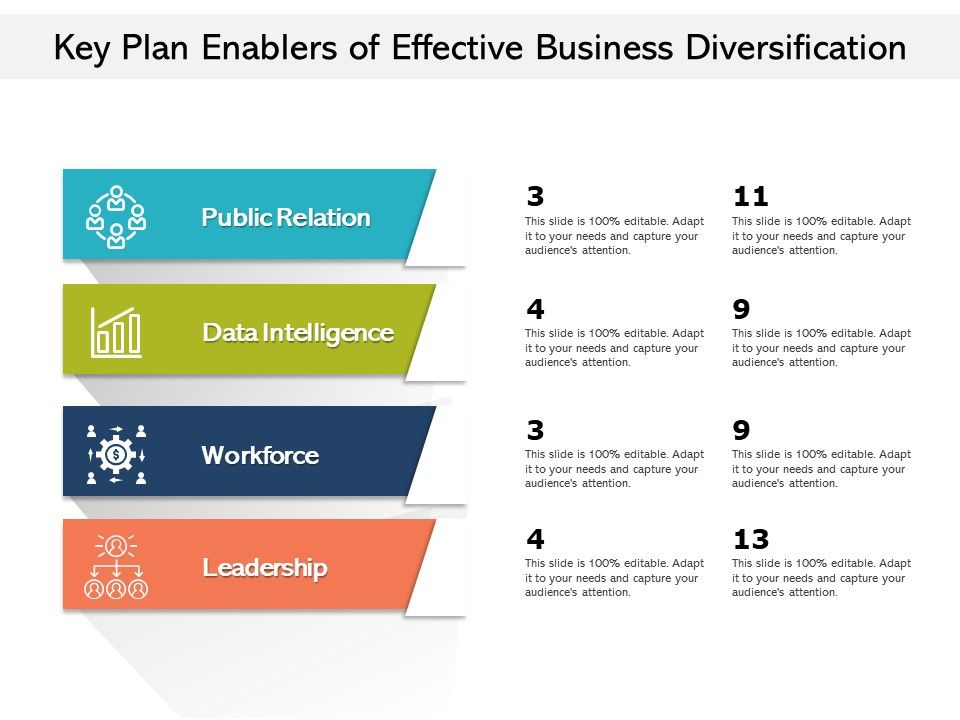 Key Plan Enablers of Effective Business Diversification

Public Relation

3
This slide is 100% editable. Adapt it to your needs and capture your audience's attention.

11
This slide is 100% editable. Adapt it to your needs and capture your audience's attention.

Data Intelligence

4
This slide is 100% editable. Adapt it to your needs and capture your audience's attention.

9
This slide is 100% editable. Adapt it to your needs and capture your audience's attention.

Workforce

3
This slide is 100% editable. Adapt it to your needs and capture your audience's attention.

9
This slide is 100% editable. Adapt it to your needs and capture your audience's attention.

Leadership

4
This slide is 100% editable. Adapt it to your needs and capture your audience's attention.

13
This slide is 100% editable. Adapt it to your needs and capture your audience's attention.